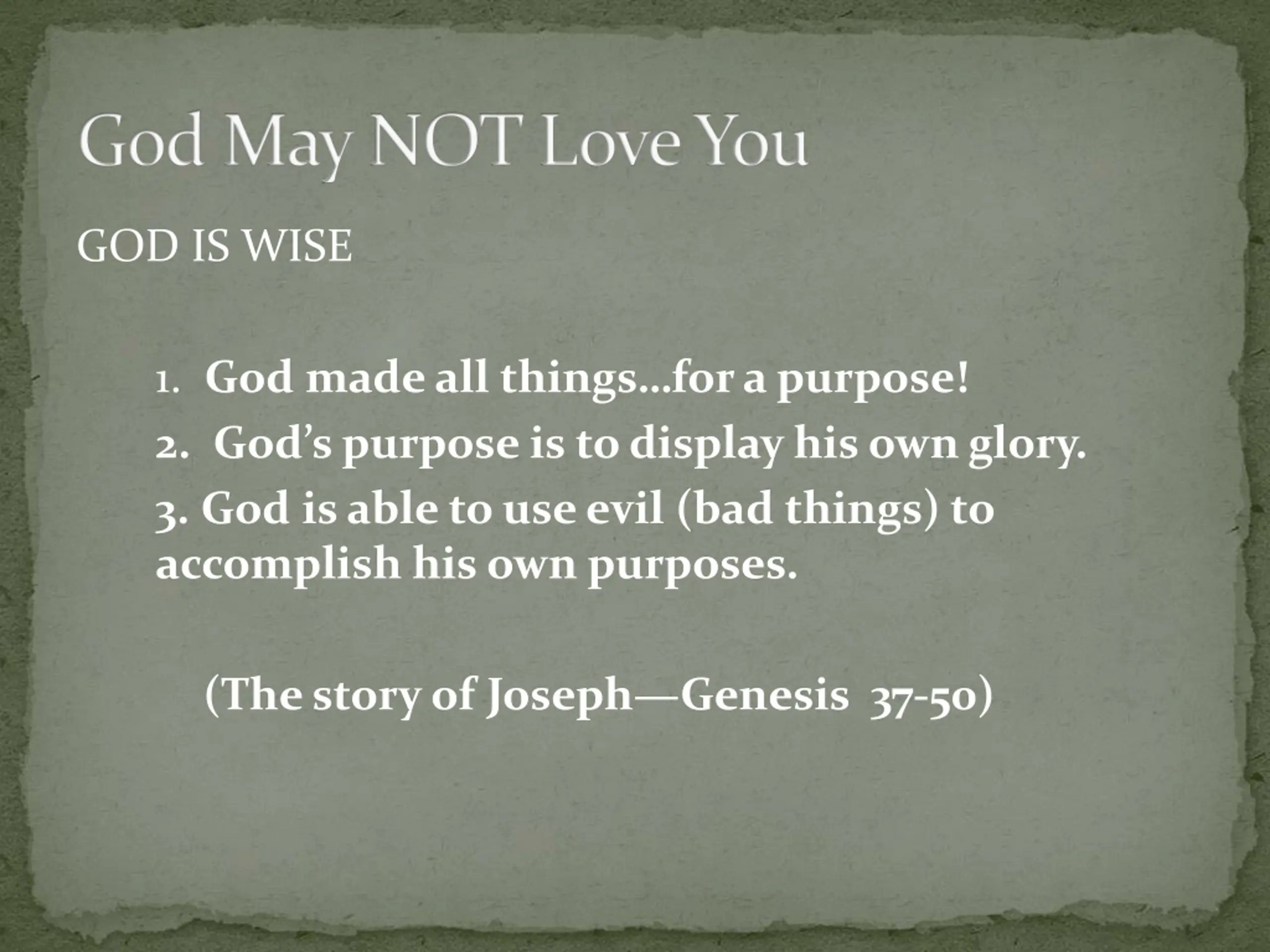 God May NOT Love You

GOD IS WISE

1. God made all things…for a purpose!
2. God’s purpose is to display his own glory.
3. God is able to use evil (bad things) to accomplish his own purposes.

(The story of Joseph—Genesis 37-50)